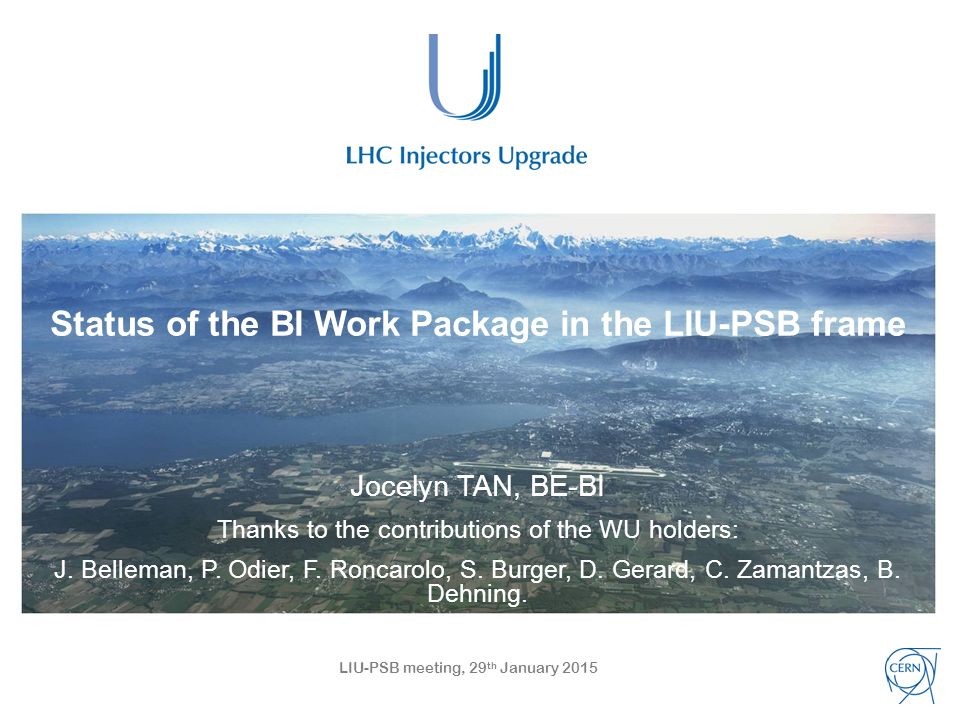 LHC Injectors Upgrade

Status of the BI Work Package in the LIU-PSB frame

Jocelyn TAN, BE-BI

Thanks to the contributions of the WU holders:

J. Belleman, P. Odier, F. Roncarolo, S. Burger, D. Gerard, C. Zamantzas, B. Dehning.

LIU-PSB meeting, 29$^{th}$ January 2015

CERN